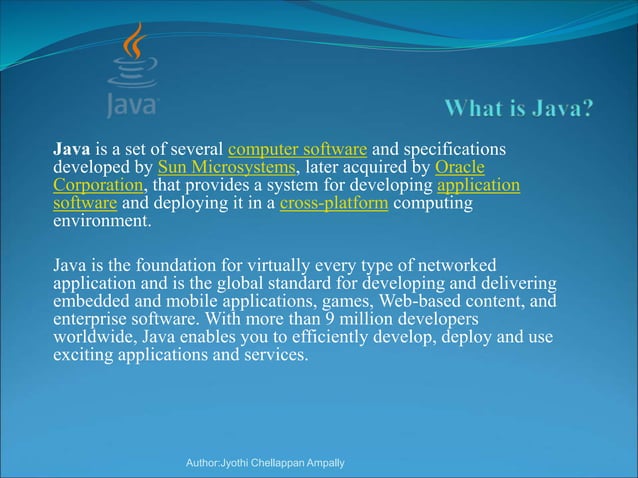 Java

What is Java?

Java is a set of several computer software and specifications developed by Sun Microsystems, later acquired by Oracle Corporation, that provides a system for developing application software and deploying it in a cross-platform computing environment.

Java is the foundation for virtually every type of networked application and is the global standard for developing and delivering embedded and mobile applications, games, Web-based content, and enterprise software. With more than 9 million developers worldwide, Java enables you to efficiently develop, deploy and use exciting applications and services.

Author:Jyothi Chellappan Ampally